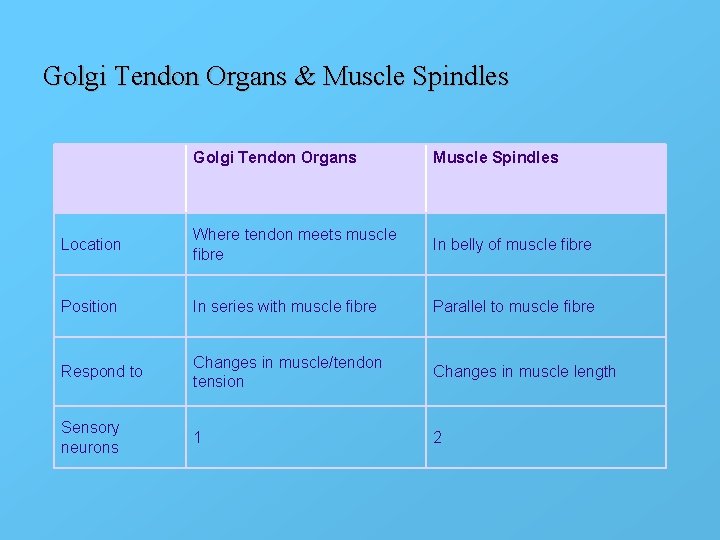 Golgi Tendon Organs & Muscle Spindles

| | Golgi Tendon Organs | Muscle Spindles |
|---|---|---|
| Location | Where tendon meets muscle fibre | In belly of muscle fibre |
| Position | In series with muscle fibre | Parallel to muscle fibre |
| Respond to | Changes in muscle/tendon tension | Changes in muscle length |
| Sensory neurons | 1 | 2 |